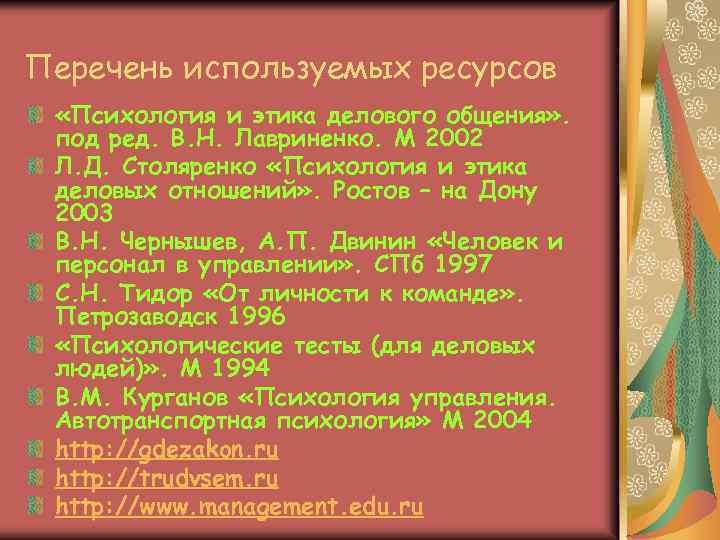 Перечень используемых ресурсов

«Психология и этика делового общения». под ред. В.Н. Лавриненко. М 2002

Л.Д. Столяренко «Психология и этика деловых отношений». Ростов – на Дону 2003

В.Н. Чернышев, А.П. Двинин «Человек и персонал в управлении». СПб 1997

С.Н. Тидор «От личности к команде». Петрозаводск 1996

«Психологические тесты (для деловых людей)». М 1994

В.М. Курганов «Психология управления. Автотранспортная психология» М 2004

http://gdezakon.ru

http://trudvsem.ru

http://www.management.edu.ru